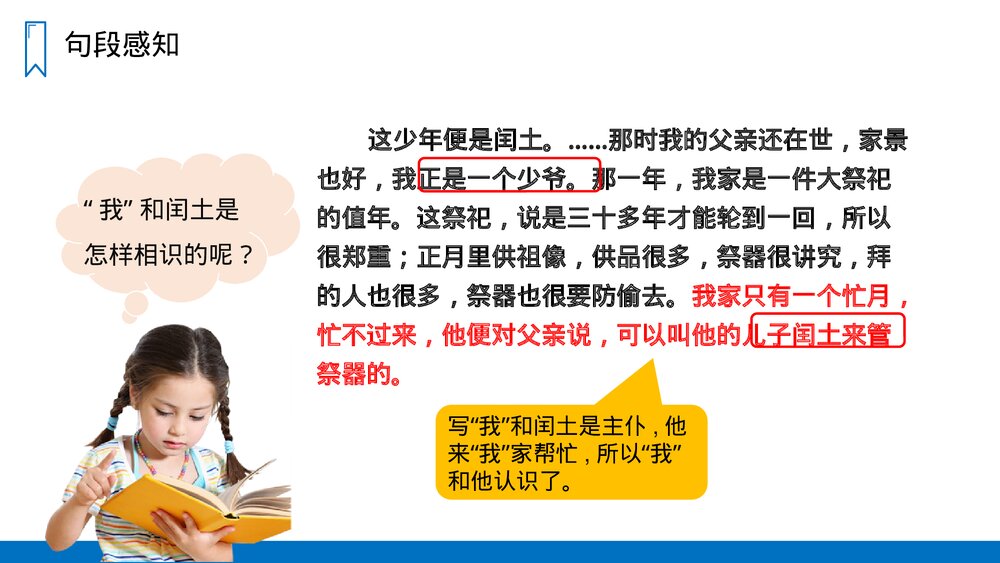 句段感知

“我”和闰土是怎样相识的呢？

这少年便是闰土。……那时我的父亲还在世，家景也好，我正是一个少爷。那一年，我家是一件大祭祀的值年。这祭祀，说是三十多年才能轮到一回，所以很郑重；正月里供祖像，供品很多，祭器很讲究，拜的人也很多，祭器也很要防偷去。我家只有一个忙月，忙不过来，他便对父亲说，可以叫他的儿子闰土来管祭器的。

写“我”和闰土是主仆，他来“我”家帮忙，所以“我”和他认识了。